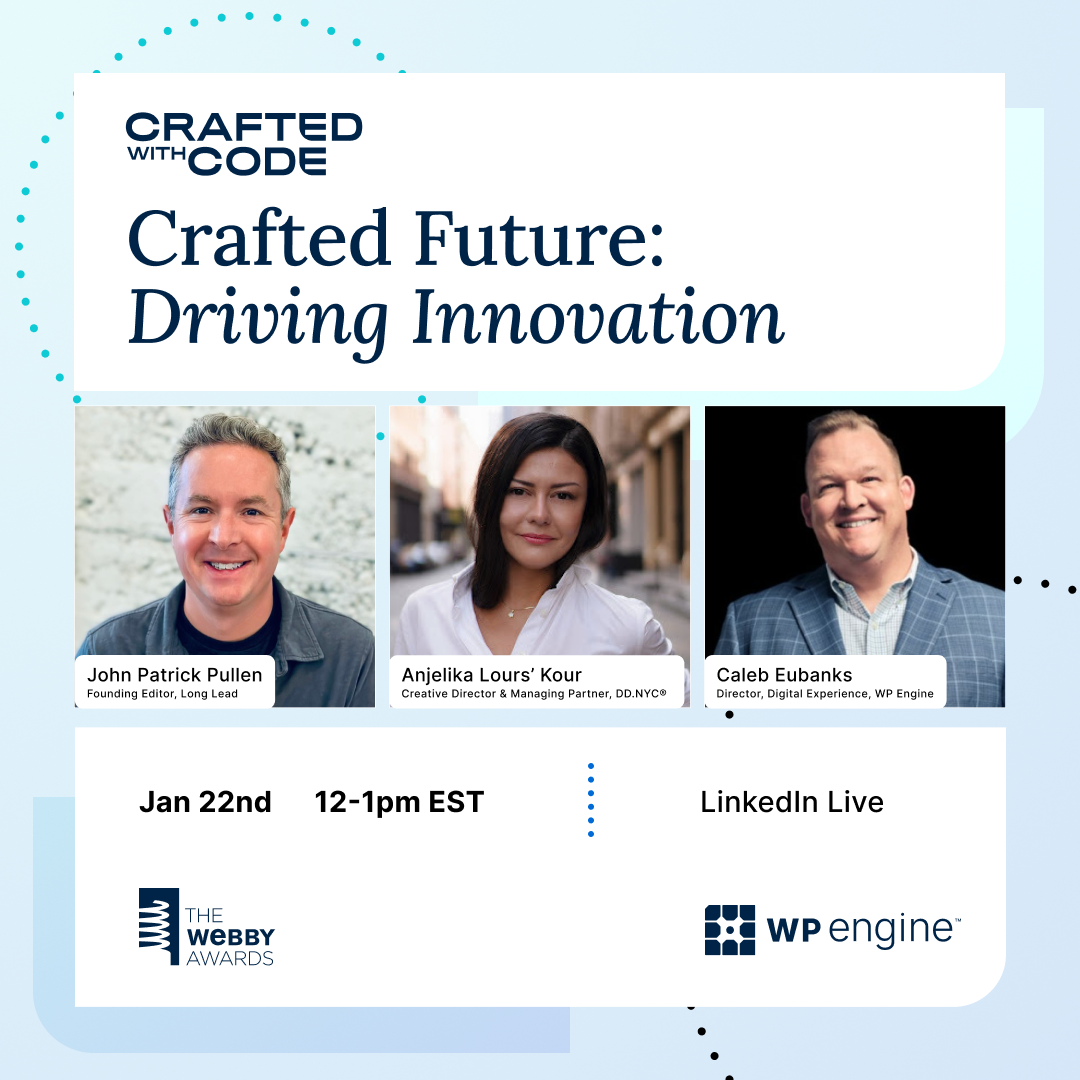 CRAFTED WITH CODE

Crafted Future: Driving Innovation

John Patrick Pullen
Founding Editor, Long Lead

Anjelika Lours' Kour
Creative Director & Managing Partner, DD.NYC®

Caleb Eubanks
Director, Digital Experience, WP Engine

Jan 22nd 12-1pm EST

LinkedIn Live

THE WEBBY AWARDS

WP engine™